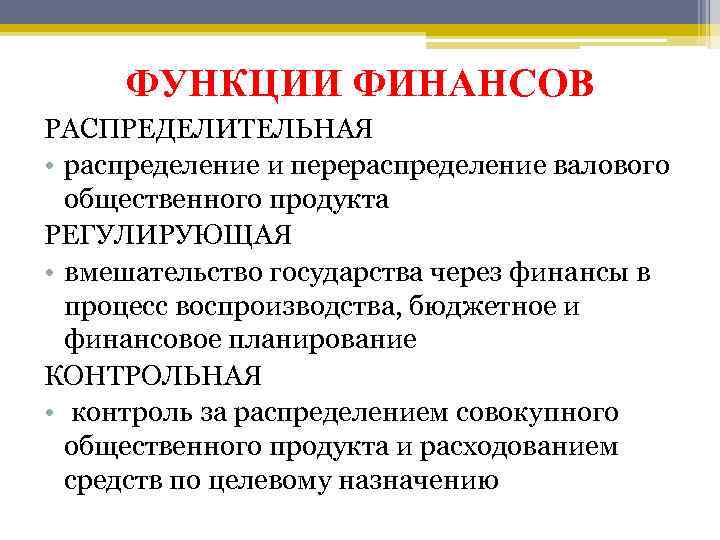 ФУНКЦИИ ФИНАНСОВ

РАСПРЕДЕЛИТЕЛЬНАЯ

• распределение и перераспределение валового общественного продукта

РЕГУЛИРУЮЩАЯ

• вмешательство государства через финансы в процесс воспроизводства, бюджетное и финансовое планирование

КОНТРОЛЬНАЯ

• контроль за распределением совокупного общественного продукта и расходованием средств по целевому назначению